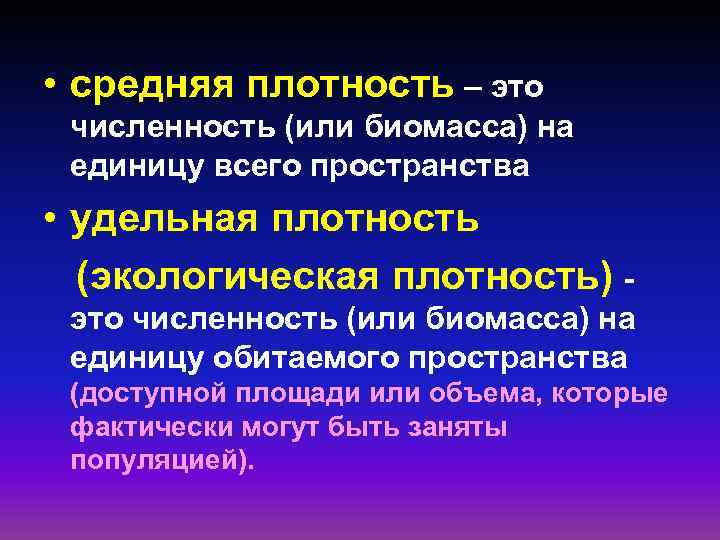 • средняя плотность – это численность (или биомасса) на единицу всего пространства

• удельная плотность

(экологическая плотность) - это численность (или биомасса) на единицу обитаемого пространства (доступной площади или объема, которые фактически могут быть заняты популяцией).